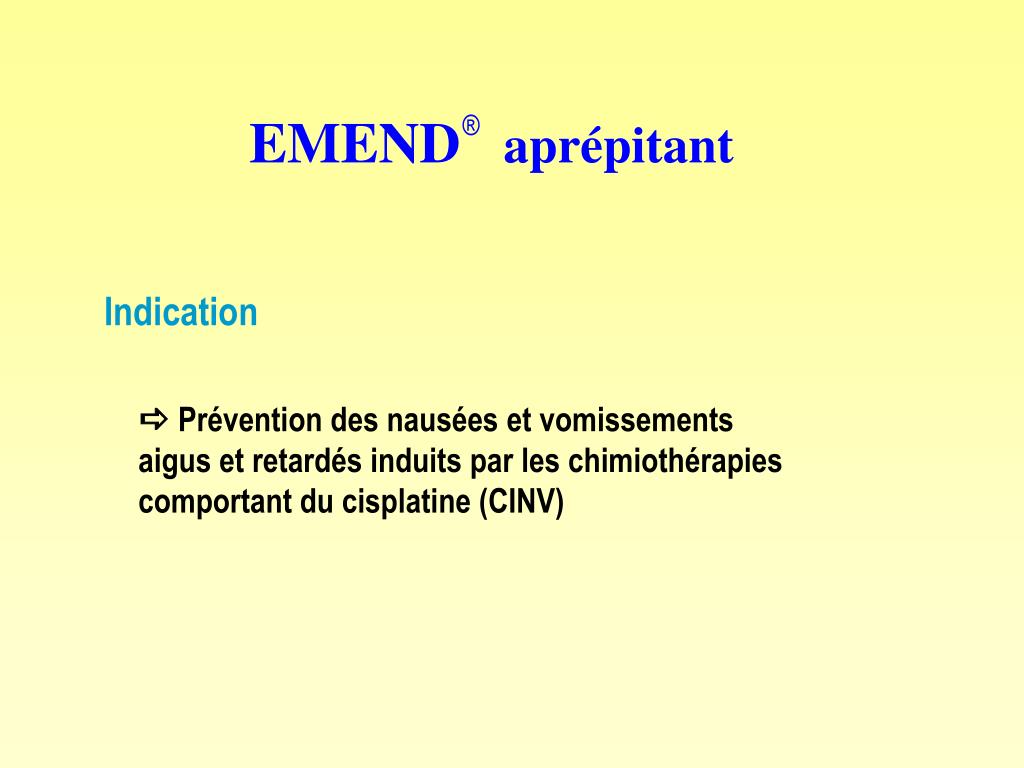 EMEND® aprépitant

Indication

⇨ Prévention des nausées et vomissements aigus et retardés induits par les chimiothérapies comportant du cisplatine (CINV)